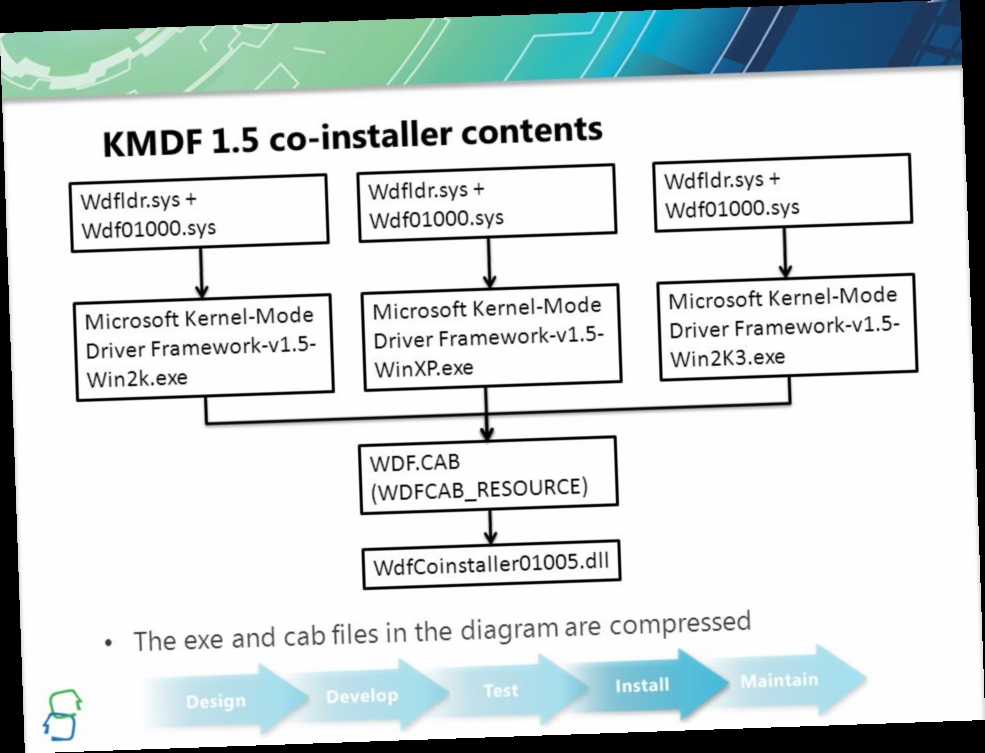 KMDF 1.5 co-installer contents

Wdfldr.sys + Wdf01000.sys

Wdfldr.sys + Wdf01000.sys

Wdfldr.sys + Wdf01000.sys

Microsoft Kernel-Mode Driver Framework-v1.5-Win2k.exe

Microsoft Kernel-Mode Driver Framework-v1.5-WinXP.exe

Microsoft Kernel-Mode Driver Framework-v1.5-Win2K3.exe

WDF.CAB (WDFCAB_RESOURCE)

WdfCoinstaller01005.dll

• The exe and cab files in the diagram are compressed

Design Develop Test Install Maintain